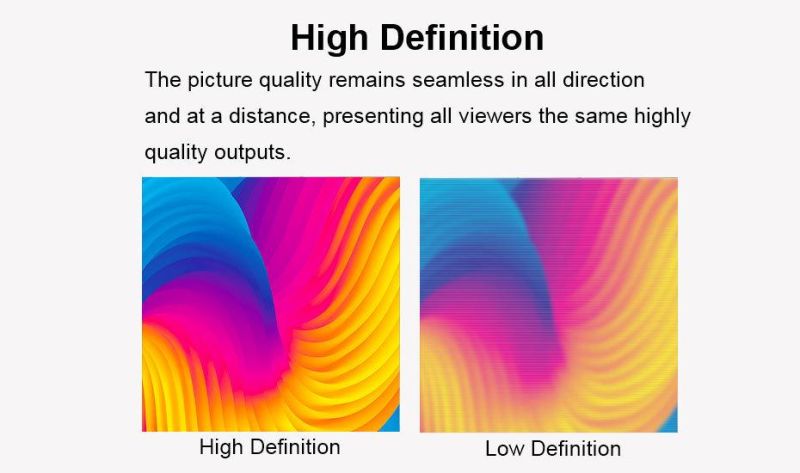 High Definition

The picture quality remains seamless in all direction and at a distance, presenting all viewers the same highly quality outputs.

High Definition

Low Definition